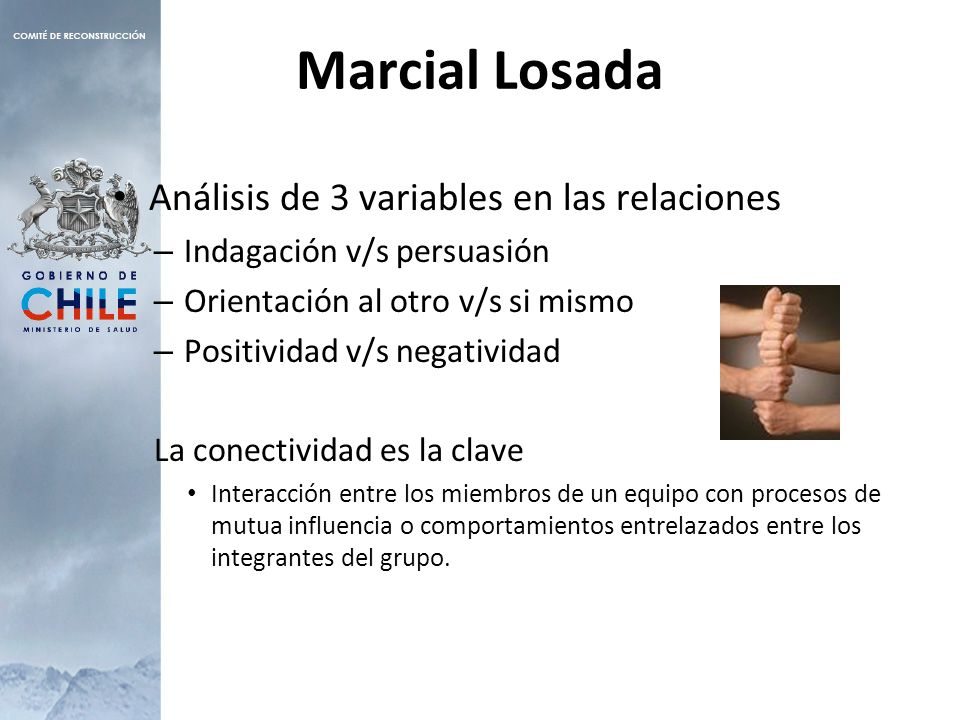 COMITÉ DE RECONSTRUCCIÓN

GOBIERNO DE CHILE
MINISTERIO DE SALUD

Marcial Losada

• Análisis de 3 variables en las relaciones
– Indagación v/s persuasión
– Orientación al otro v/s si mismo
– Positividad v/s negatividad

La conectividad es la clave
• Interacción entre los miembros de un equipo con procesos de mutua influencia o comportamientos entrelazados entre los integrantes del grupo.